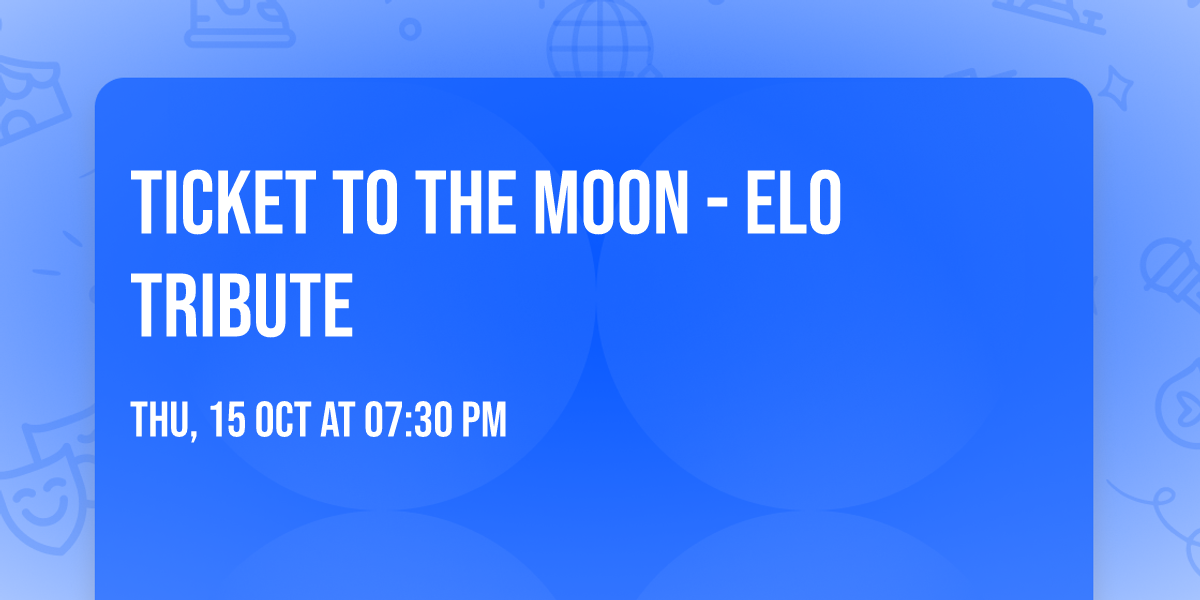 TICKET TO THE MOON - ELO TRIBUTE

THU, 15 OCT AT 07:30 PM